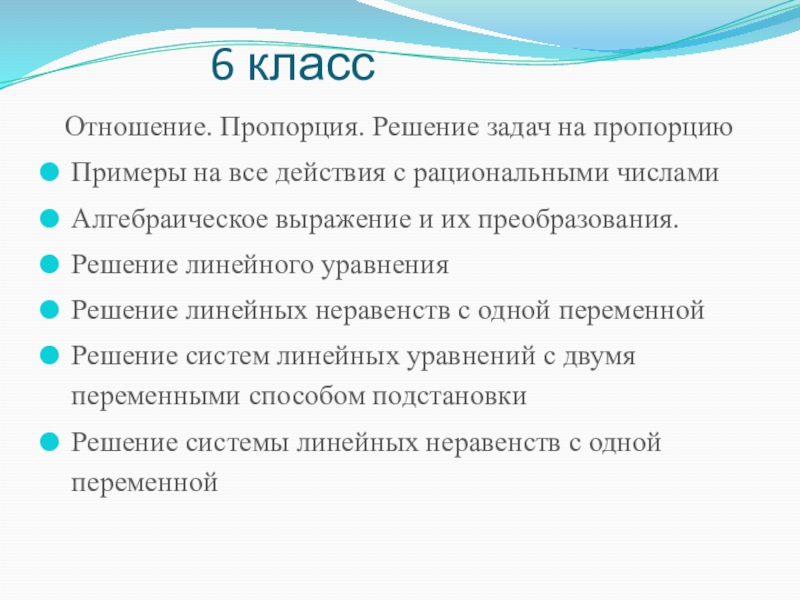 6 класс

Отношение. Пропорция. Решение задач на пропорцию

Примеры на все действия с рациональными числами

Алгебраическое выражение и их преобразования.

Решение линейного уравнения

Решение линейных неравенств с одной переменной

Решение систем линейных уравнений с двумя переменными способом подстановки

Решение системы линейных неравенств с одной переменной